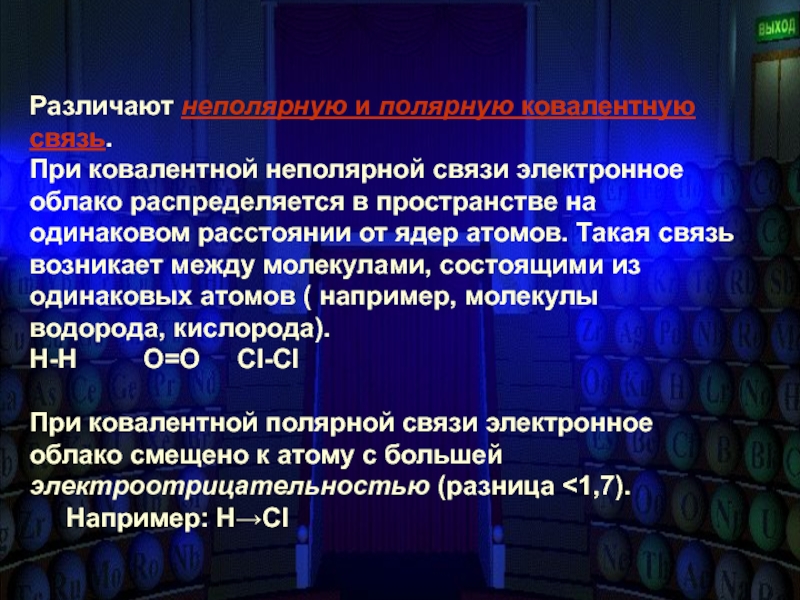 ВЫХОД

Различают неполярную и полярную ковалентную связь.
При ковалентной неполярной связи электронное облако распределяется в пространстве на одинаковом расстоянии от ядер атомов. Такая связь возникает между молекулами, состоящими из одинаковых атомов ( например, молекулы водорода, кислорода).
H-H O=O Cl-Cl

При ковалентной полярной связи электронное облако смещено к атому с большей электроотрицательностью (разница <1,7).
Например: H→Cl